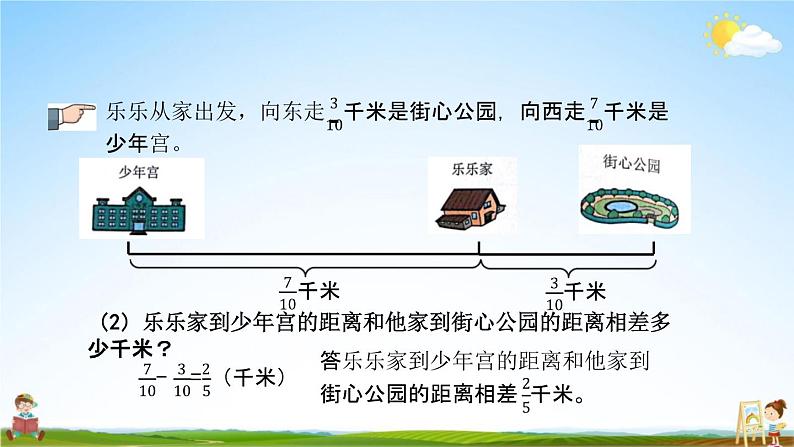 乐乐从家出发，向东走$\frac{3}{10}$千米是街心公园，向西走$\frac{7}{10}$千米是少年宫。

少年宫

乐乐家

街心公园

$\frac{7}{10}$千米

$\frac{3}{10}$千米

（2）乐乐家到少年宫的距离和他家到街心公园的距离相差多少千米？

$\frac{7}{10}-\frac{3}{10}=\frac{2}{5}$（千米）

答乐乐家到少年宫的距离和他家到街心公园的距离相差$\frac{2}{5}$千米。